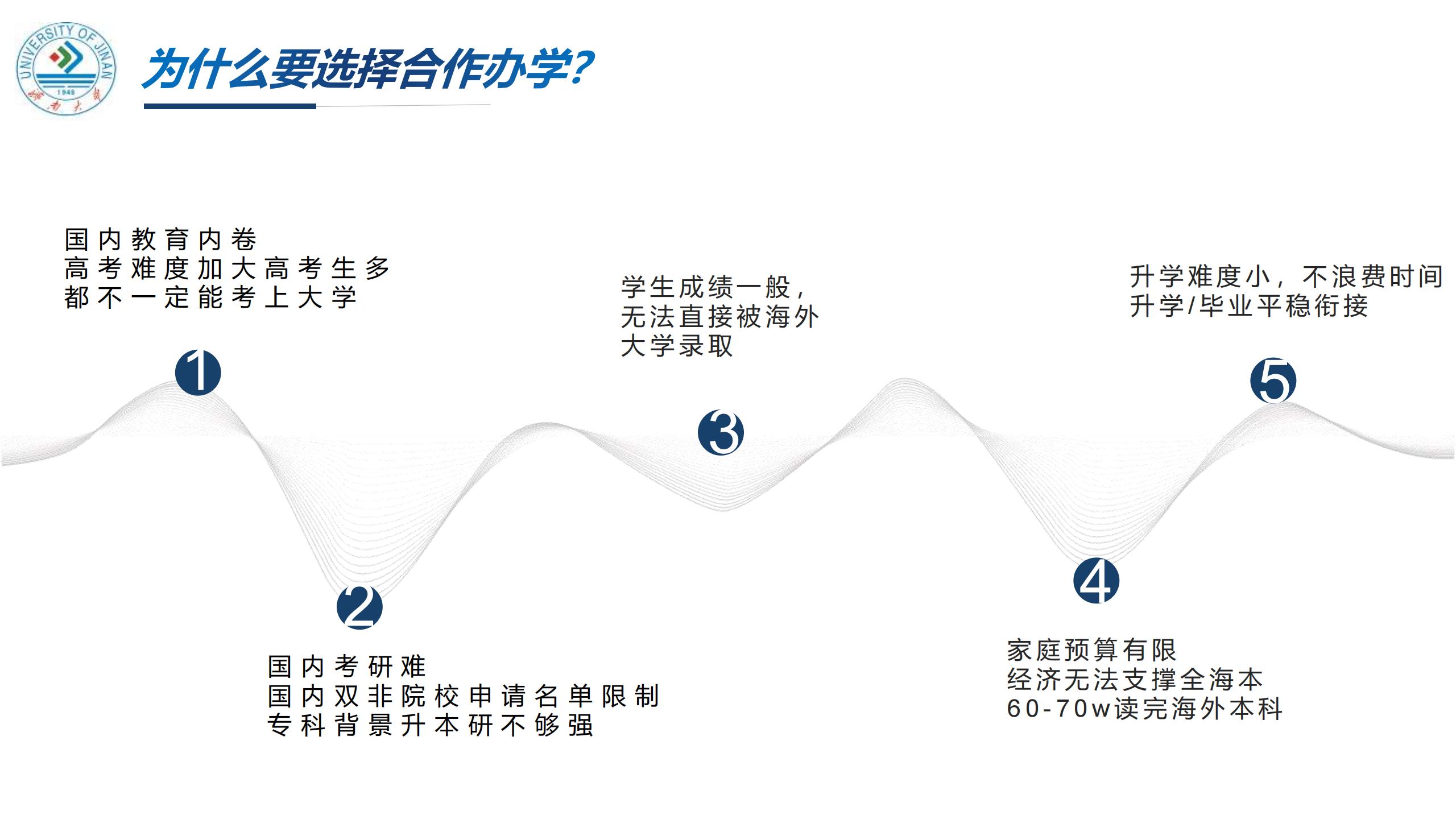 UNIVERSITY OF JINAN
1948
济南大学

为什么要选择合作办学?

国内教育内卷
高考难度加大高考生多
都不一定能考上大学

1

2

国内考研难
国内双非院校申请名单限制
专科背景升本研不够强

学生成绩一般，
无法直接被海外
大学录取

3

4

家庭预算有限
经济无法支撑全海本
60-70w读完海外本科

升学难度小，不浪费时间
升学/毕业平稳衔接

5